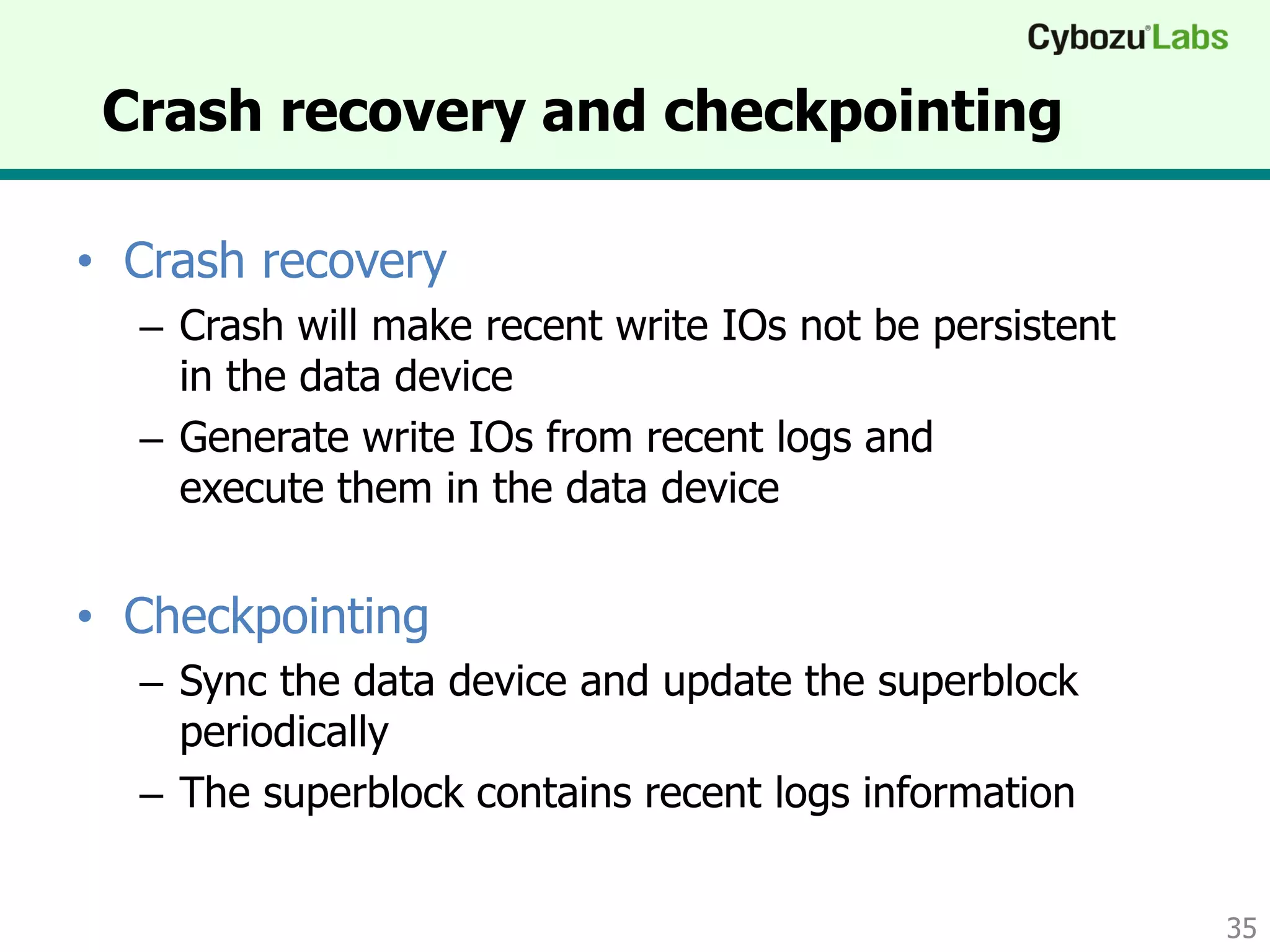 Cybozu Labs

Crash recovery and checkpointing

• Crash recovery
 – Crash will make recent write IOs not be persistent in the data device
 – Generate write IOs from recent logs and execute them in the data device

• Checkpointing
 – Sync the data device and update the superblock periodically
 – The superblock contains recent logs information

35